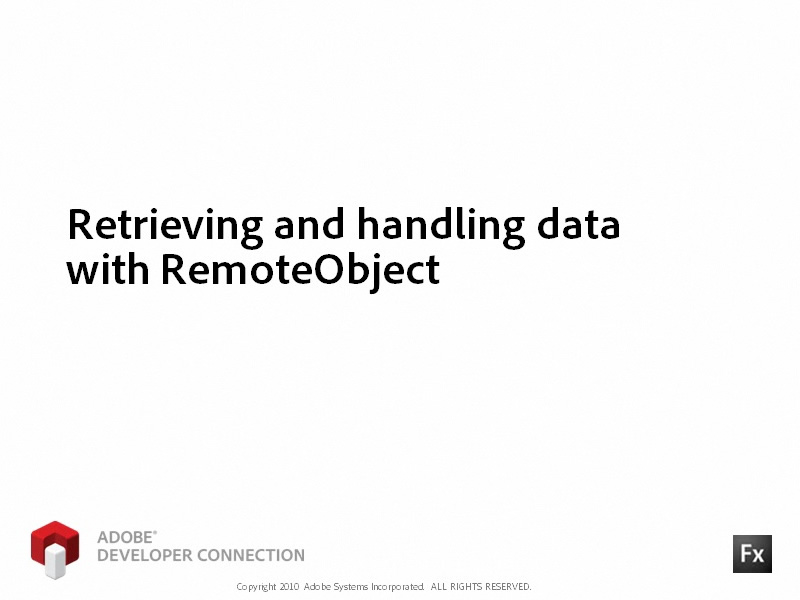 Retrieving and handling data with RemoteObject

ADOBE®
DEVELOPER CONNECTION

Fx

Copyright 2010 Adobe Systems Incorporated. ALL RIGHTS RESERVED.